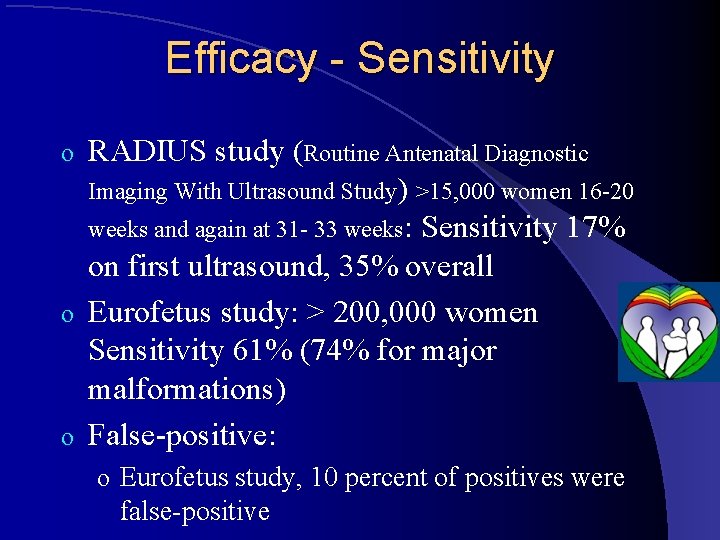 Efficacy - Sensitivity

o RADIUS study (Routine Antenatal Diagnostic Imaging With Ultrasound Study) >15,000 women 16-20 weeks and again at 31- 33 weeks: Sensitivity 17% on first ultrasound, 35% overall

o Eurofetus study: > 200,000 women Sensitivity 61% (74% for major malformations)

o False-positive:

o Eurofetus study, 10 percent of positives were false-positive